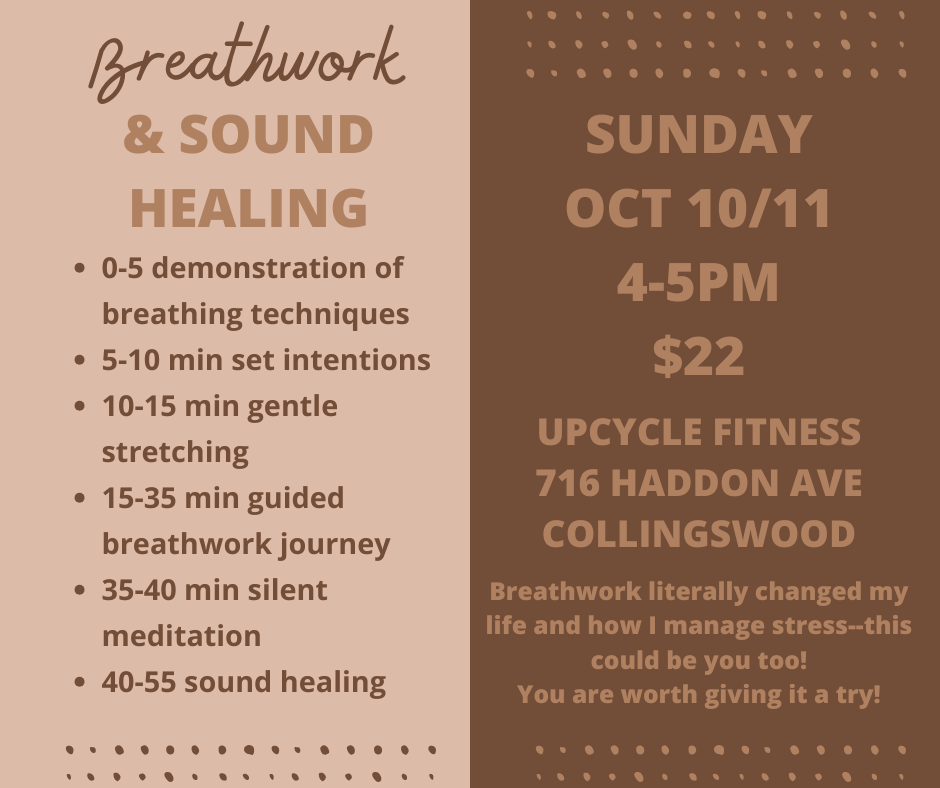 Breathwork
& SOUND HEALING

- 0-5 demonstration of breathing techniques
- 5-10 min set intentions
- 10-15 min gentle stretching
- 15-35 min guided breathwork journey
- 35-40 min silent meditation
- 40-55 sound healing

SUNDAY
OCT 10/11
4-5PM
$22

UPCYCLE FITNESS
716 HADDON AVE
COLLINGSWOOD

Breathwork literally changed my life and how I manage stress--this could be you too!
You are worth giving it a try!